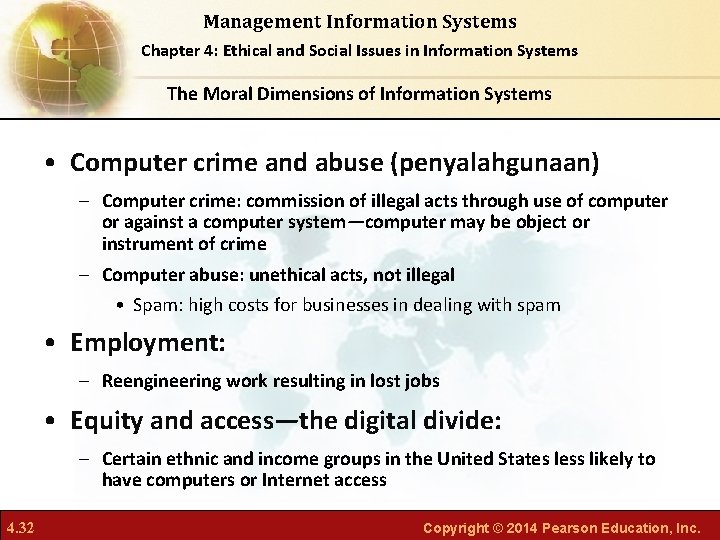 Management Information Systems

Chapter 4: Ethical and Social Issues in Information Systems

The Moral Dimensions of Information Systems

• Computer crime and abuse (penyalahgunaan)

– Computer crime: commission of illegal acts through use of computer or against a computer system—computer may be object or instrument of crime

– Computer abuse: unethical acts, not illegal

• Spam: high costs for businesses in dealing with spam

• Employment:

– Reengineering work resulting in lost jobs

• Equity and access—the digital divide:

– Certain ethnic and income groups in the United States less likely to have computers or Internet access

4.32

Copyright © 2014 Pearson Education, Inc.